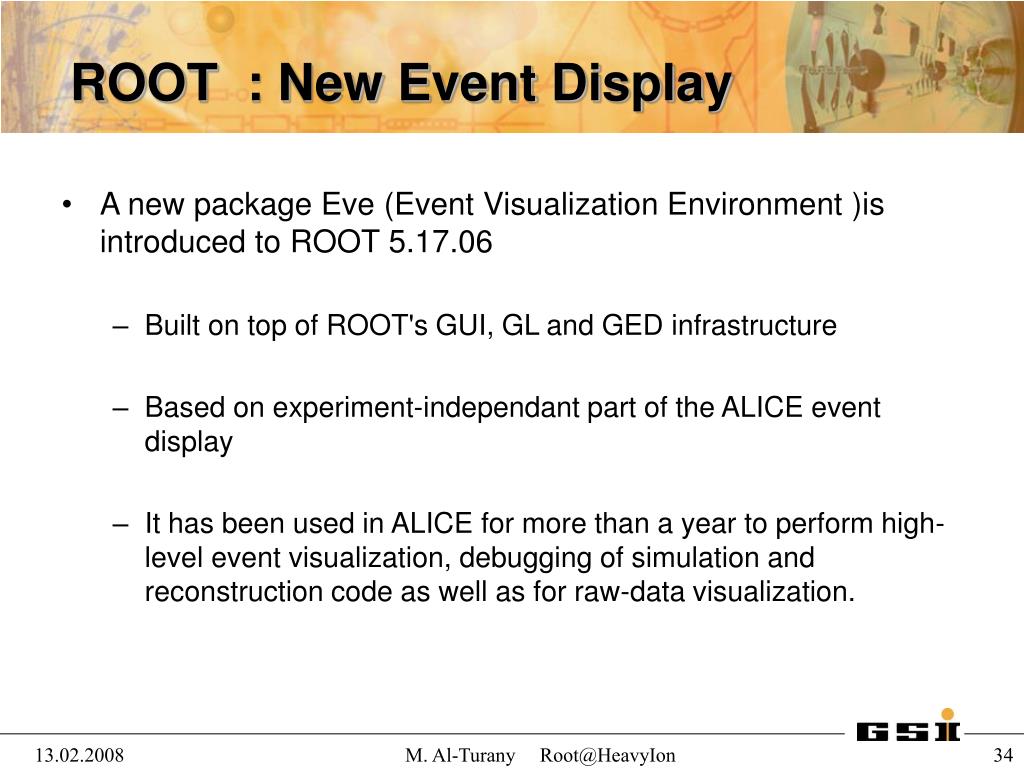 ROOT : New Event Display

• A new package Eve (Event Visualization Environment )is introduced to ROOT 5.17.06

– Built on top of ROOT's GUI, GL and GED infrastructure

– Based on experiment-independant part of the ALICE event display

– It has been used in ALICE for more than a year to perform high-level event visualization, debugging of simulation and reconstruction code as well as for raw-data visualization.

GSI

13.02.2008 M. Al-Turany Root@HeavyIon 34